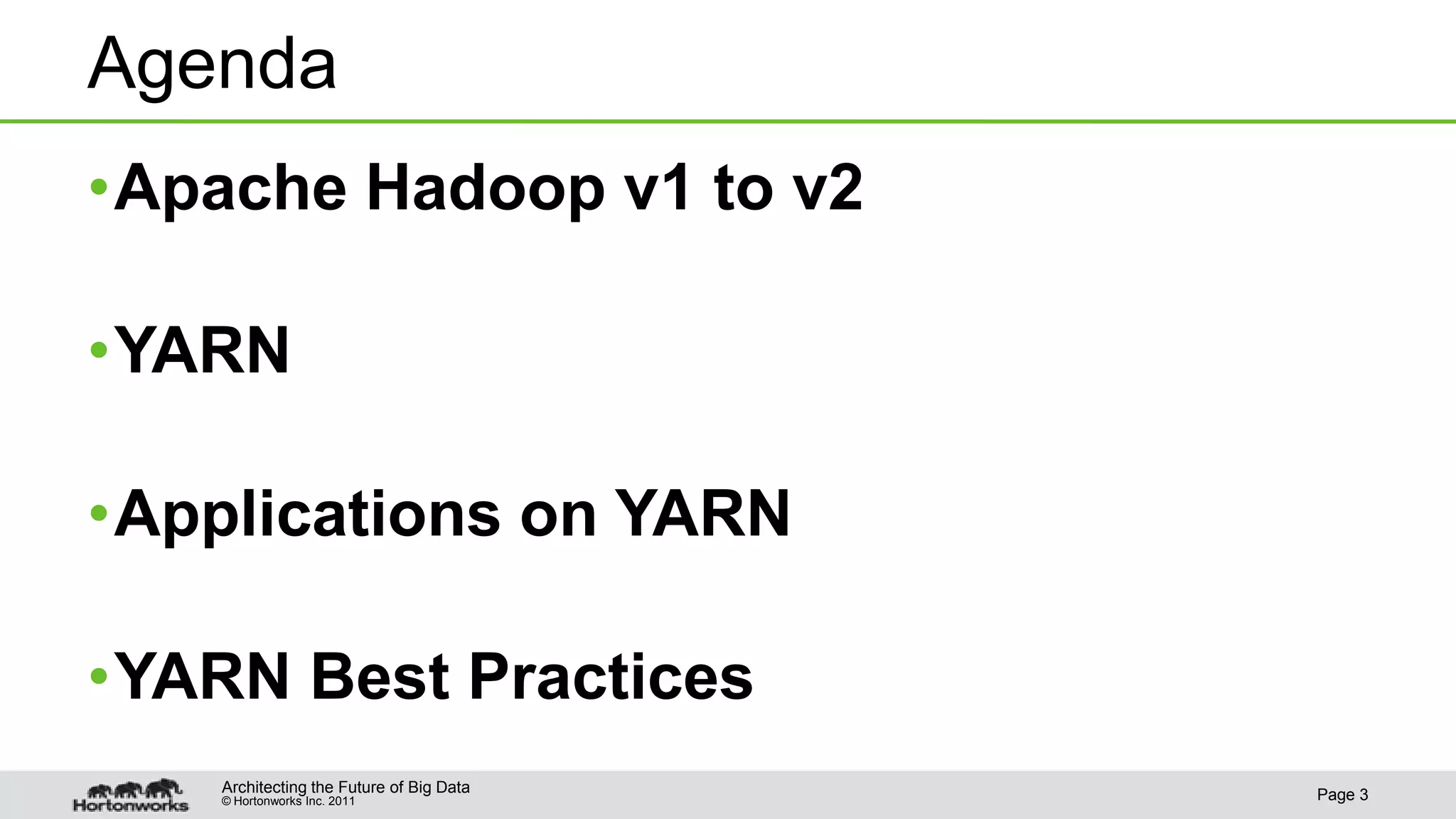 Agenda

• Apache Hadoop v1 to v2

• YARN

• Applications on YARN

• YARN Best Practices

Hortonworks

Architecting the Future of Big Data
© Hortonworks Inc. 2011

Page 3